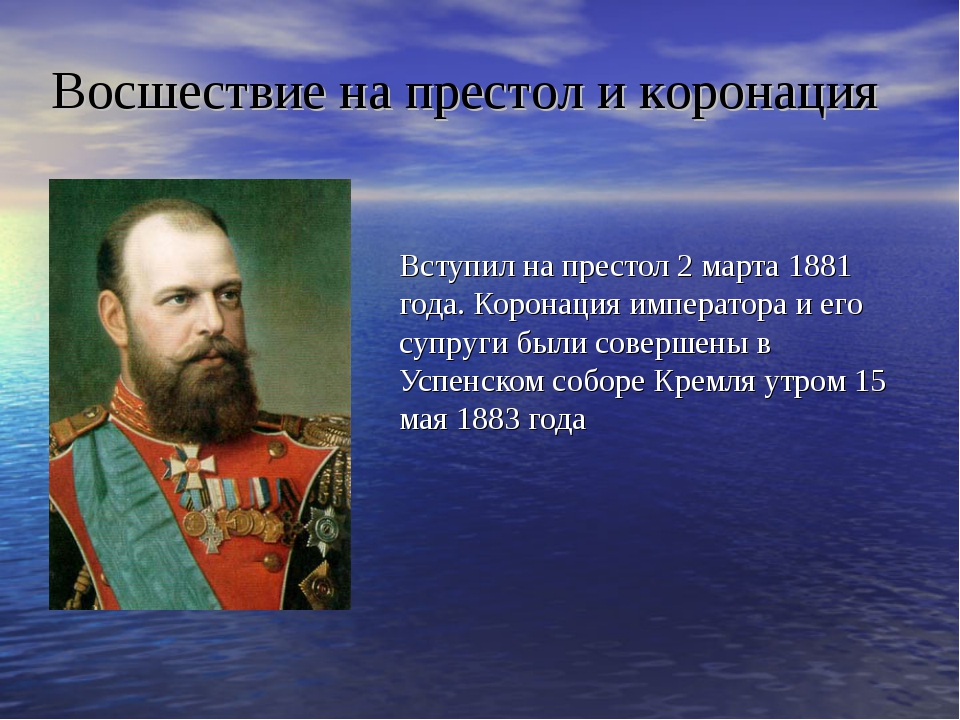 Восшествие на престол и коронация

Вступил на престол 2 марта 1881 года. Коронация императора и его супруги были совершены в Успенском соборе Кремля утром 15 мая 1883 года